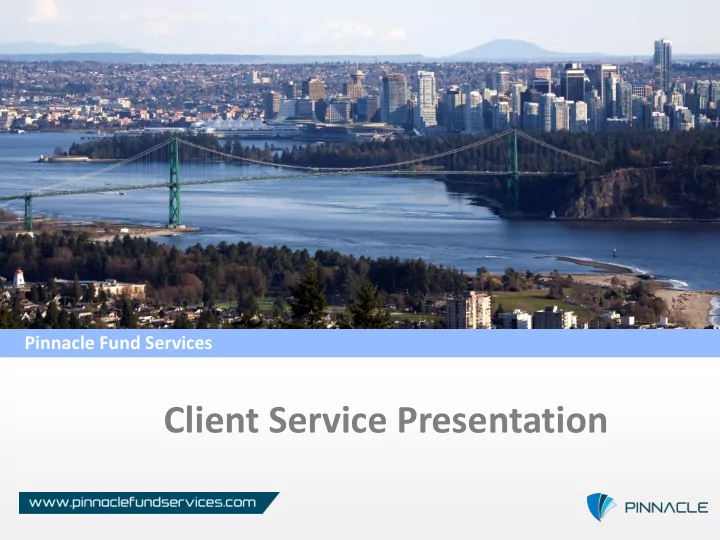 Pinnacle Fund Services

Client Service Presentation

www.pinnaclefundservices.com

PINNACLE